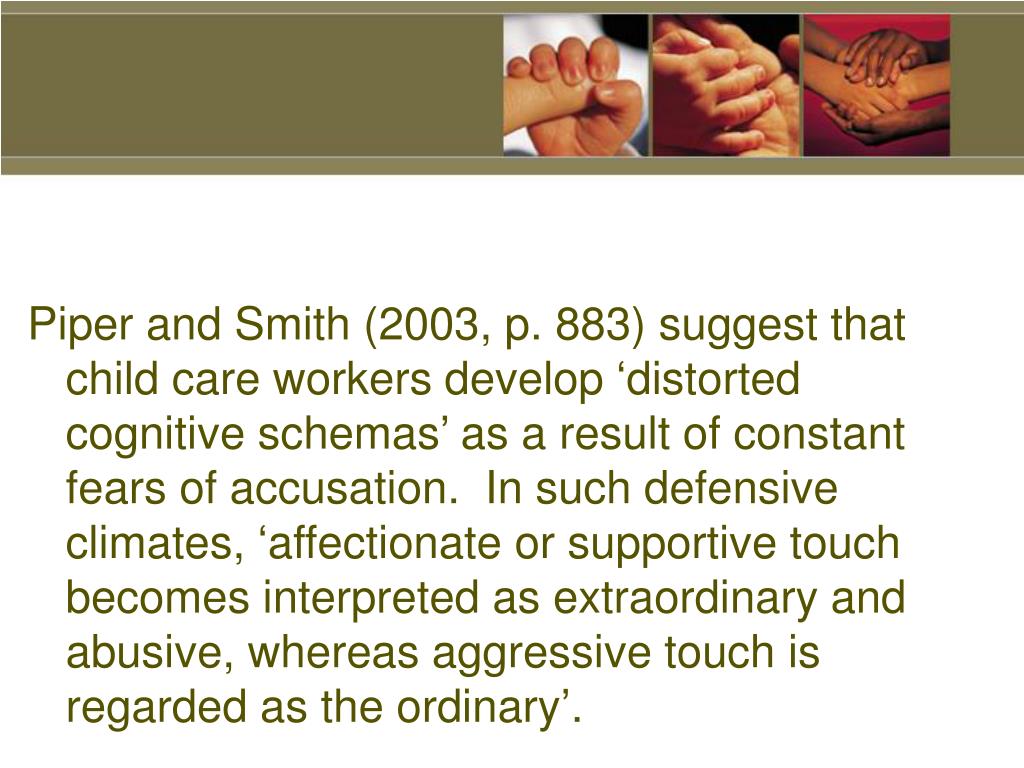 Piper and Smith (2003, p. 883) suggest that child care workers develop ‘distorted cognitive schemas’ as a result of constant fears of accusation.  In such defensive climates, ‘affectionate or supportive touch becomes interpreted as extraordinary and abusive, whereas aggressive touch is regarded as the ordinary’.